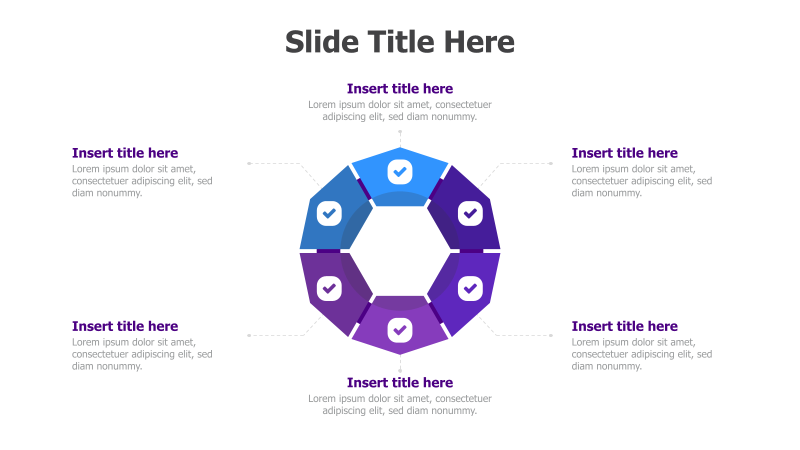 Slide Title Here

Insert title here
Lorem ipsum dolor sit amet, consectetuer adipiscing elit, sed diam nonummy.

Insert title here
Lorem ipsum dolor sit amet, consectetuer adipiscing elit, sed diam nonummy.

Insert title here
Lorem ipsum dolor sit amet, consectetuer adipiscing elit, sed diam nonummy.

Insert title here
Lorem ipsum dolor sit amet, consectetuer adipiscing elit, sed diam nonummy.

Insert title here
Lorem ipsum dolor sit amet, consectetuer adipiscing elit, sed diam nonummy.

Insert title here
Lorem ipsum dolor sit amet, consectetuer adipiscing elit, sed diam nonummy.